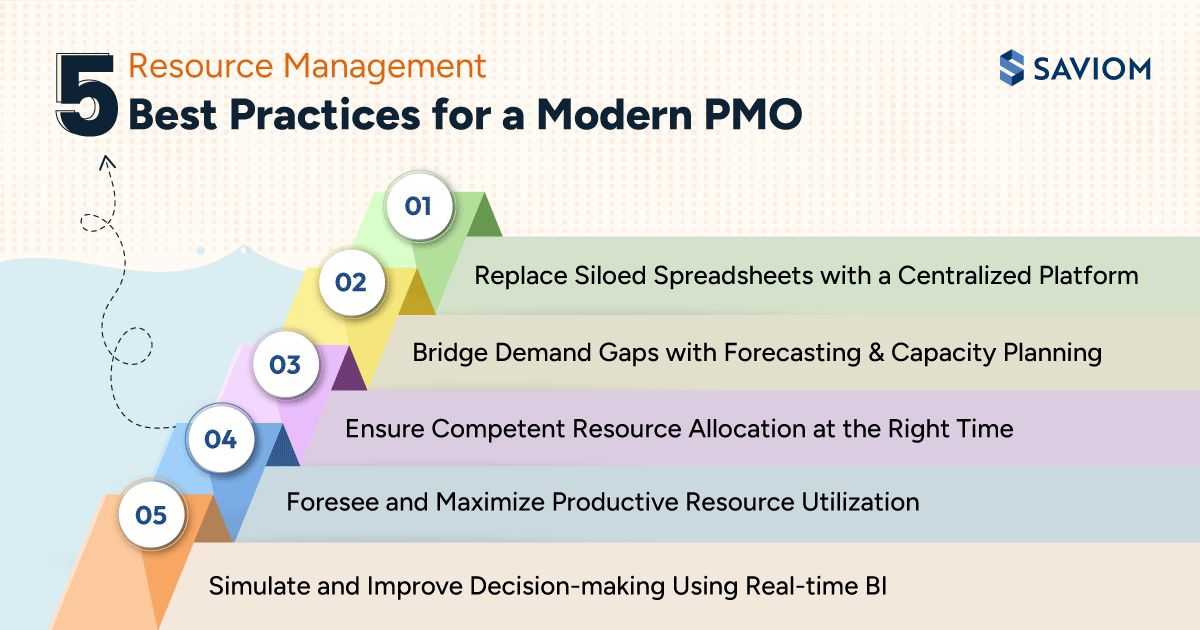 5 Resource Management
Best Practices for a Modern PMO

SAVIOM

01
Replace Siloed Spreadsheets with a Centralized Platform

02
Bridge Demand Gaps with Forecasting & Capacity Planning

03
Ensure Competent Resource Allocation at the Right Time

04
Foresee and Maximize Productive Resource Utilization

05
Simulate and Improve Decision-making Using Real-time BI